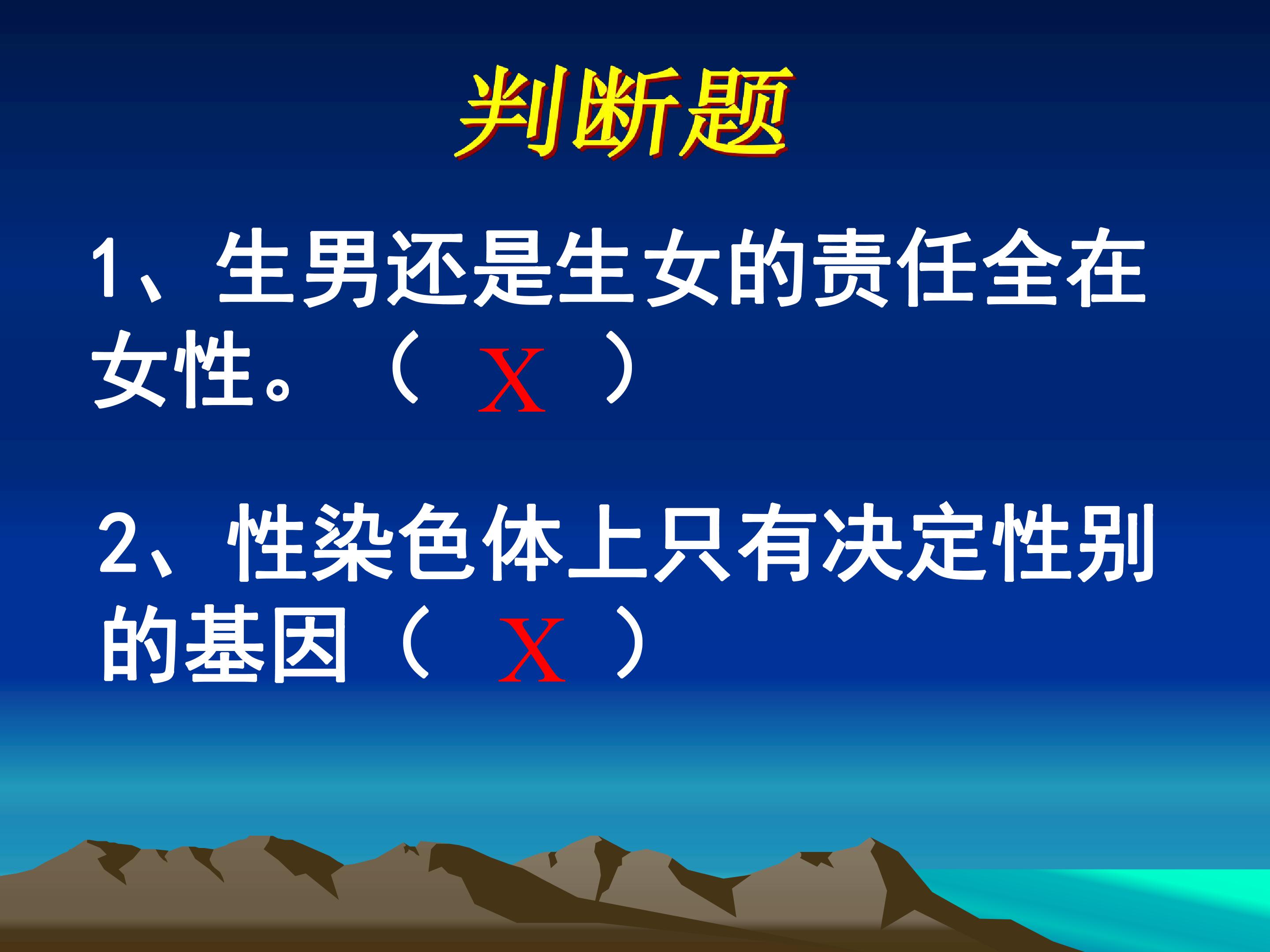 判断题

1、生男还是生女的责任全在女性。（ X ）

2、性染色体上只有决定性别的基因（ X ）